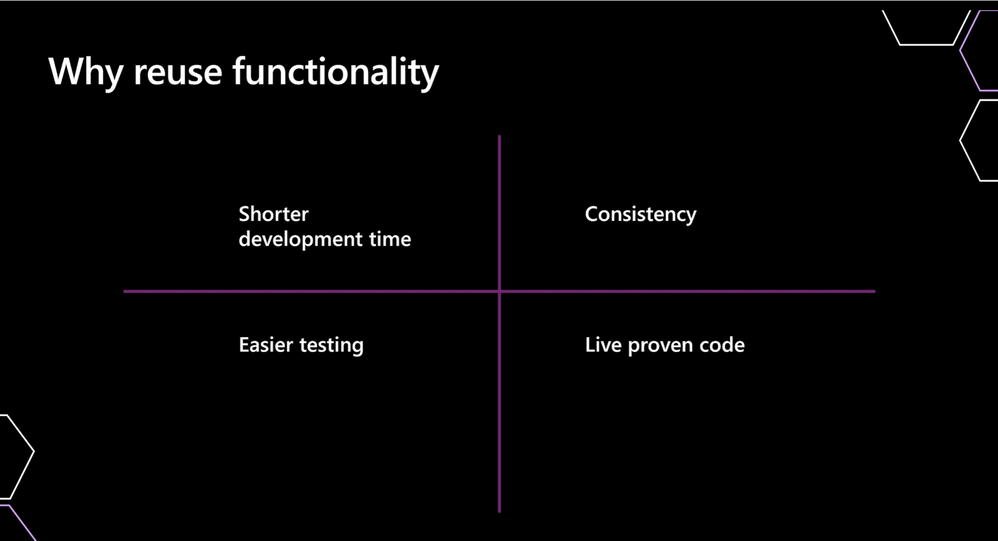 Why reuse functionality

Shorter development time

Consistency

Easier testing

Live proven code